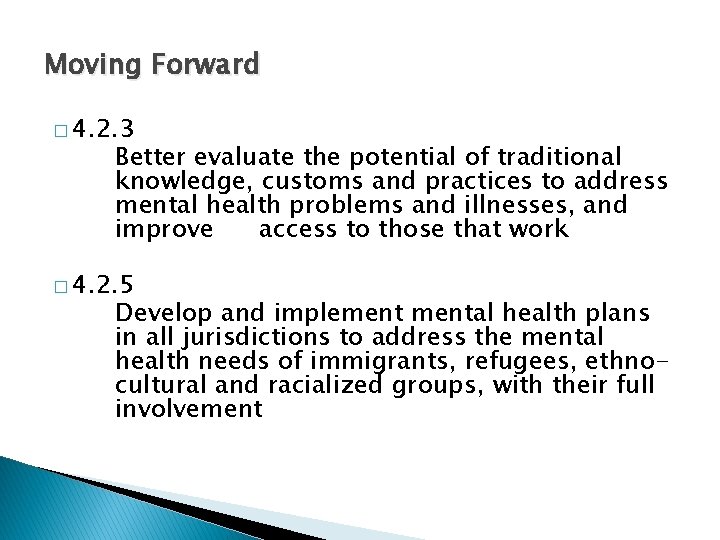 Moving Forward

□ 4.2.3

Better evaluate the potential of traditional knowledge, customs and practices to address mental health problems and illnesses, and improve access to those that work

□ 4.2.5

Develop and implement mental health plans in all jurisdictions to address the mental health needs of immigrants, refugees, ethno-cultural and racialized groups, with their full involvement